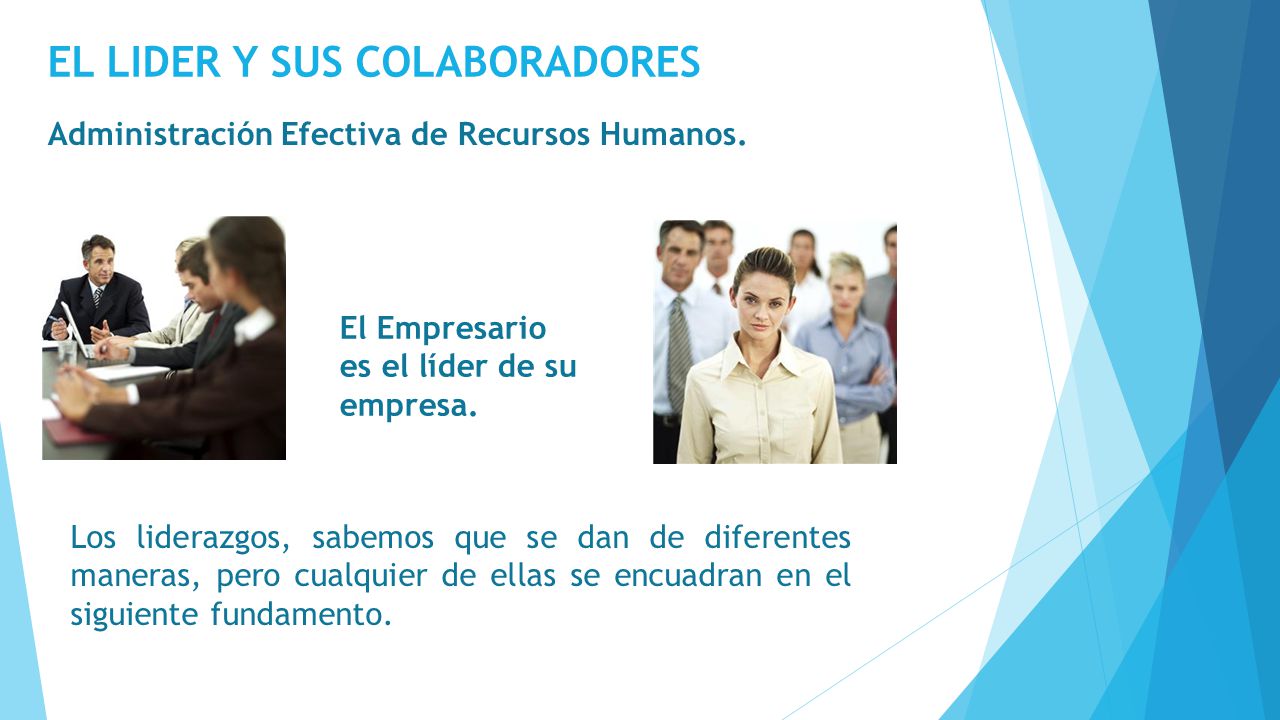 EL LIDER Y SUS COLABORADORES

Administración Efectiva de Recursos Humanos.

El Empresario es el líder de su empresa.

Los liderazgos, sabemos que se dan de diferentes maneras, pero cualquier de ellas se encuadran en el siguiente fundamento.